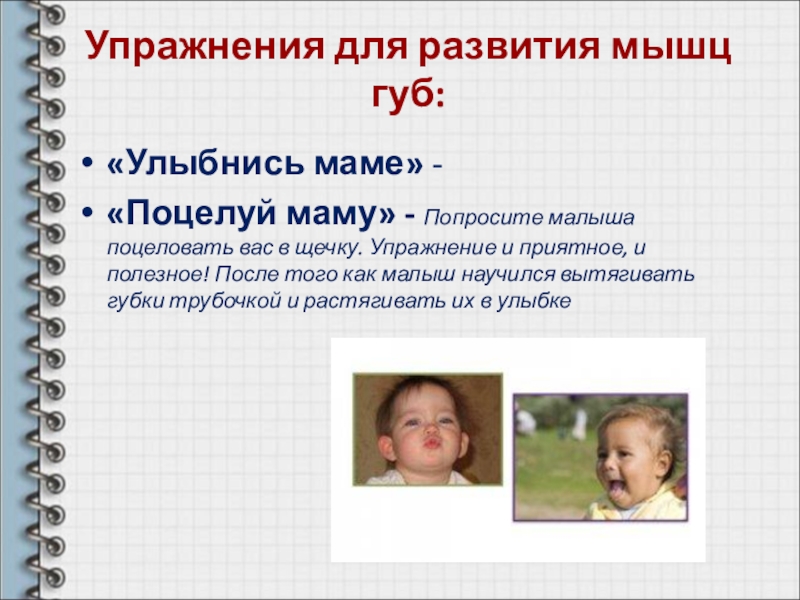 Упражнения для развития мышц губ:

• «Улыбнись маме» -

• «Поцелуй маму» - Попросите малыша поцеловать вас в щечку. Упражнение и приятное, и полезное! После того как малыш научился вытягивать губки трубочкой и растягивать их в улыбке